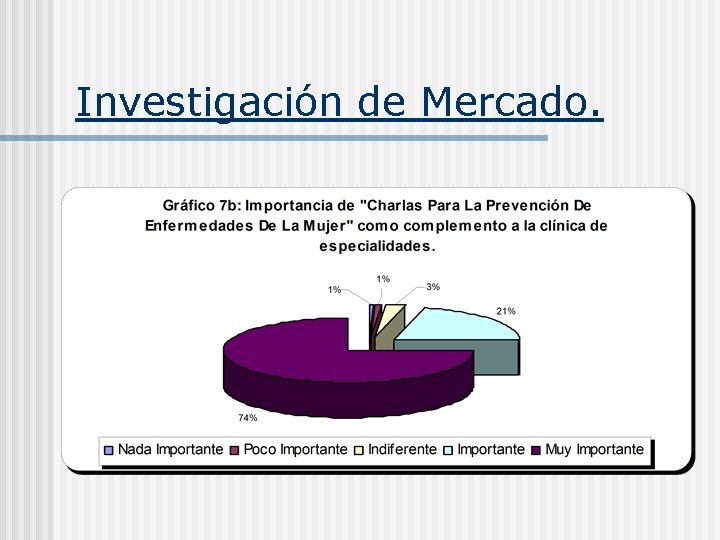 Investigación de Mercado.

Gráfico 7b: Importancia de "Charlas Para La Prevención De Enfermedades De La Mujer" como complemento a la clínica de especialidades.

1%
1%
3%
21%
74%

Nada Importante
Poco Importante
Indiferente
Importante
Muy Importante